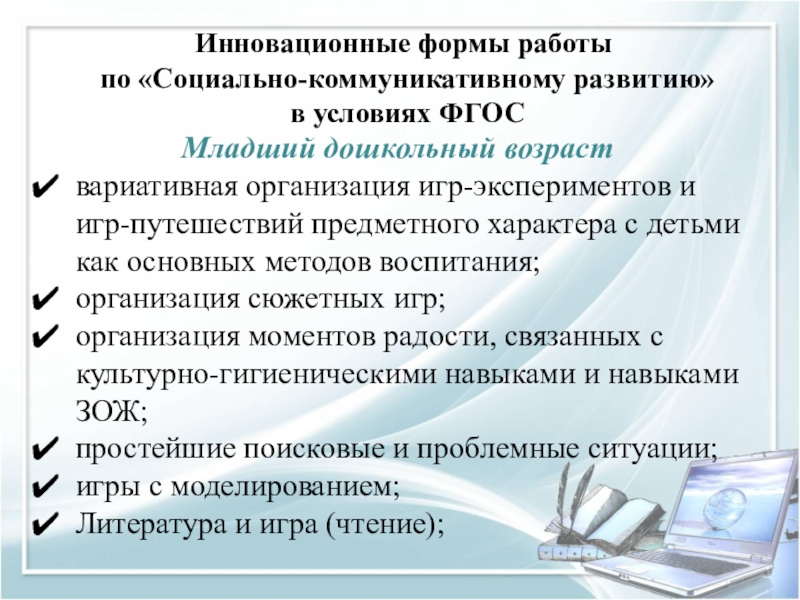 Инновационные формы работы
по «Социально-коммуникативному развитию»
в условиях ФГОС
Младший дошкольный возраст

✔ вариативная организация игр-экспериментов и игр-путешествий предметного характера с детьми как основных методов воспитания;
✔ организация сюжетных игр;
✔ организация моментов радости, связанных с культурно-гигиеническими навыками и навыками ЗОЖ;
✔ простейшие поисковые и проблемные ситуации;
✔ игры с моделированием;
✔ Литература и игра (чтение);